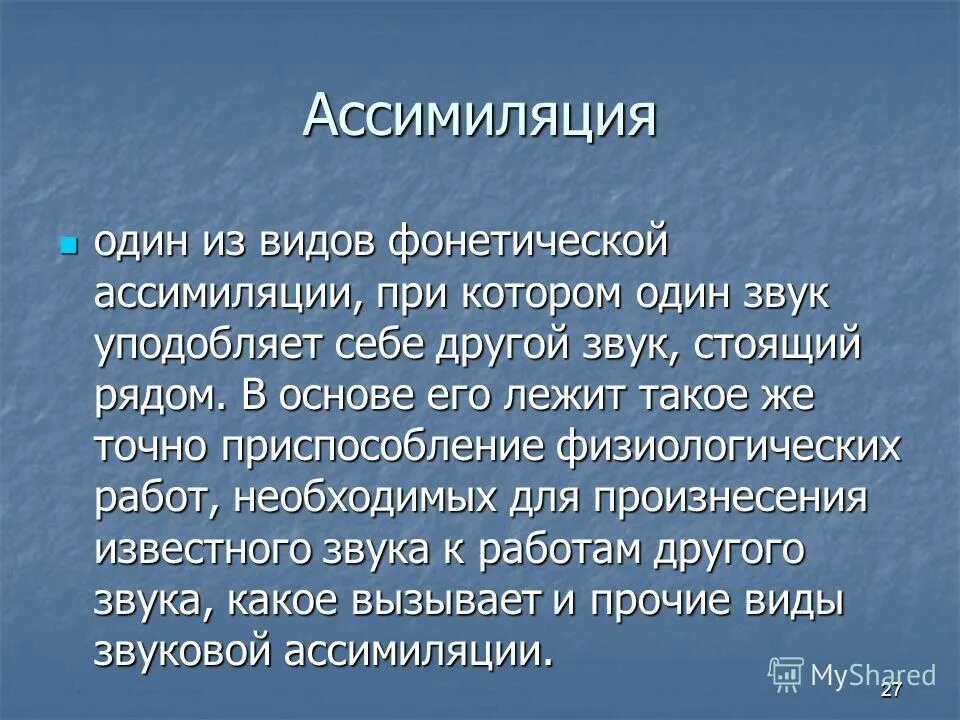 Ассимиляция

один из видов фонетической ассимиляции, при котором один звук уподобляет себе другой звук, стоящий рядом. В основе его лежит такое же точно приспособление физиологических работ, необходимых для произнесения известного звука к работам другого звука, какое вызывает и прочие виды звуковой ассимиляции.

MyShared

27